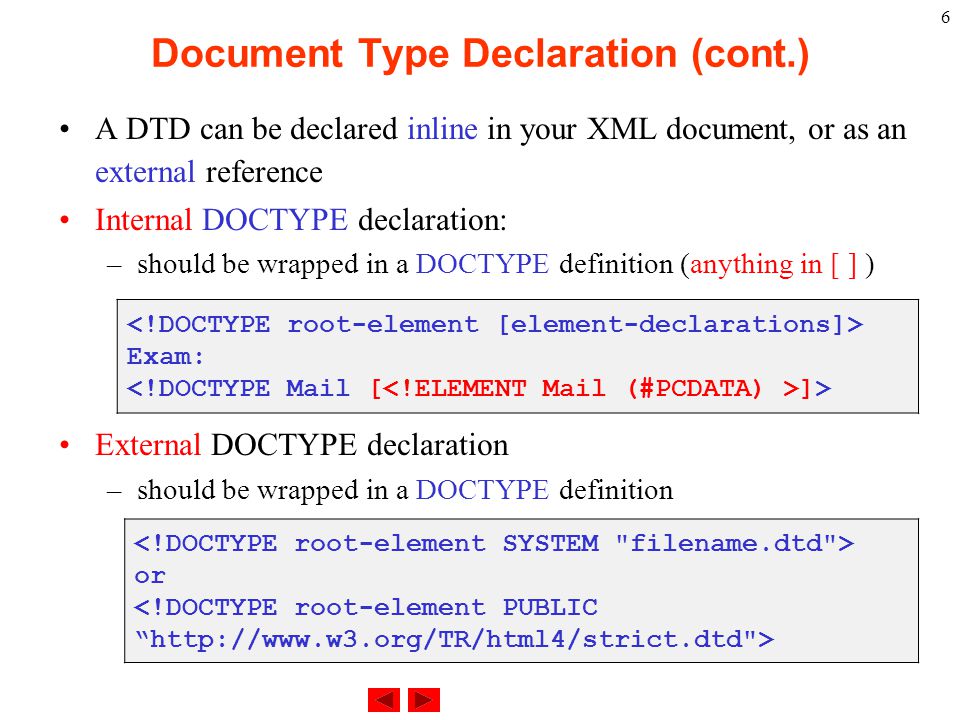 6

Document Type Declaration (cont.)

• A DTD can be declared inline in your XML document, or as an external reference

• Internal DOCTYPE declaration:
– should be wrapped in a DOCTYPE definition (anything in [ ] )

<!DOCTYPE root-element [element-declarations]>
Exam:
<!DOCTYPE Mail [<!ELEMENT Mail (#PCDATA) >]>

• External DOCTYPE declaration
– should be wrapped in a DOCTYPE definition

<!DOCTYPE root-element SYSTEM "filename.dtd">
or
<!DOCTYPE root-element PUBLIC
“http://www.w3.org/TR/html4/strict.dtd">